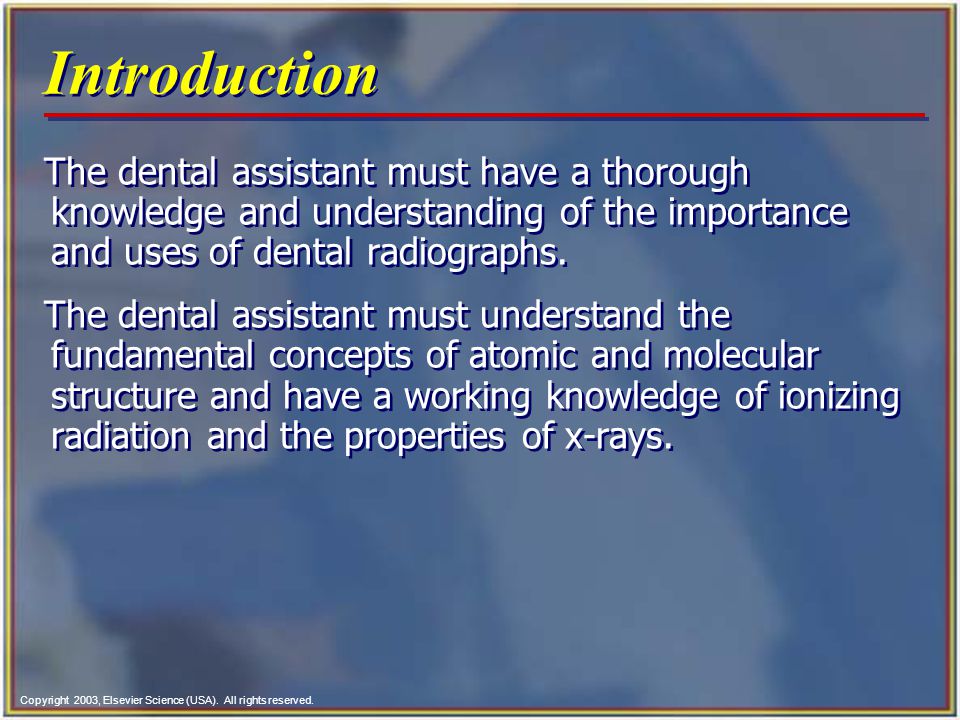 Introduction

The dental assistant must have a thorough knowledge and understanding of the importance and uses of dental radiographs.

The dental assistant must understand the fundamental concepts of atomic and molecular structure and have a working knowledge of ionizing radiation and the properties of x-rays.

Copyright 2003, Elsevier Science (USA). All rights reserved.